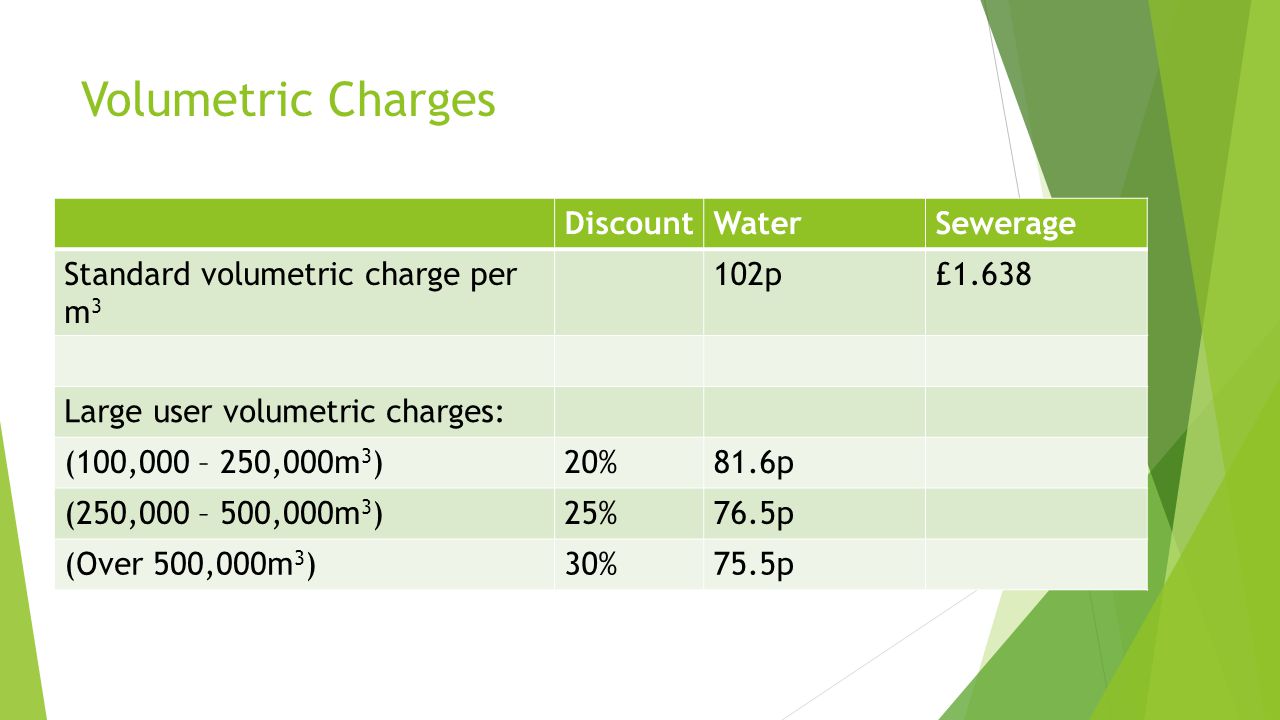 Volumetric Charges

| | Discount | Water | Sewerage |
|---|---|---|---|
| Standard volumetric charge per $m^3$ | | 102p | £1.638 |
| | | | |
| Large user volumetric charges: | | | |
| (100,000 – 250,000$m^3$) | 20% | 81.6p | |
| (250,000 – 500,000$m^3$) | 25% | 76.5p | |
| (Over 500,000$m^3$) | 30% | 75.5p | |